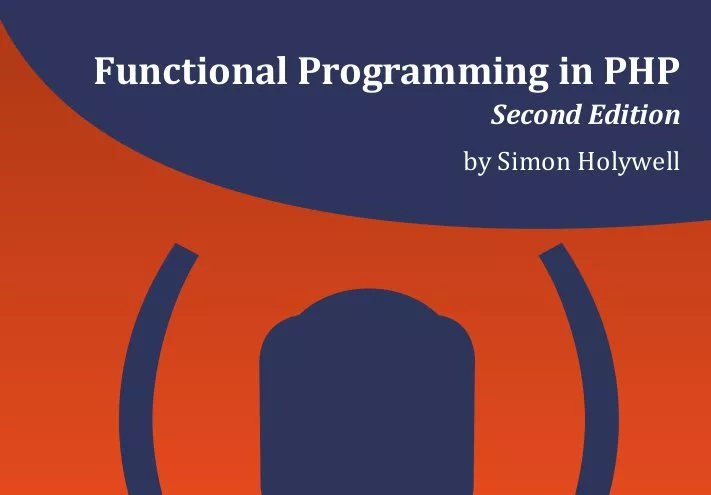 Functional Programming in PHP
Second Edition
by Simon Holywell